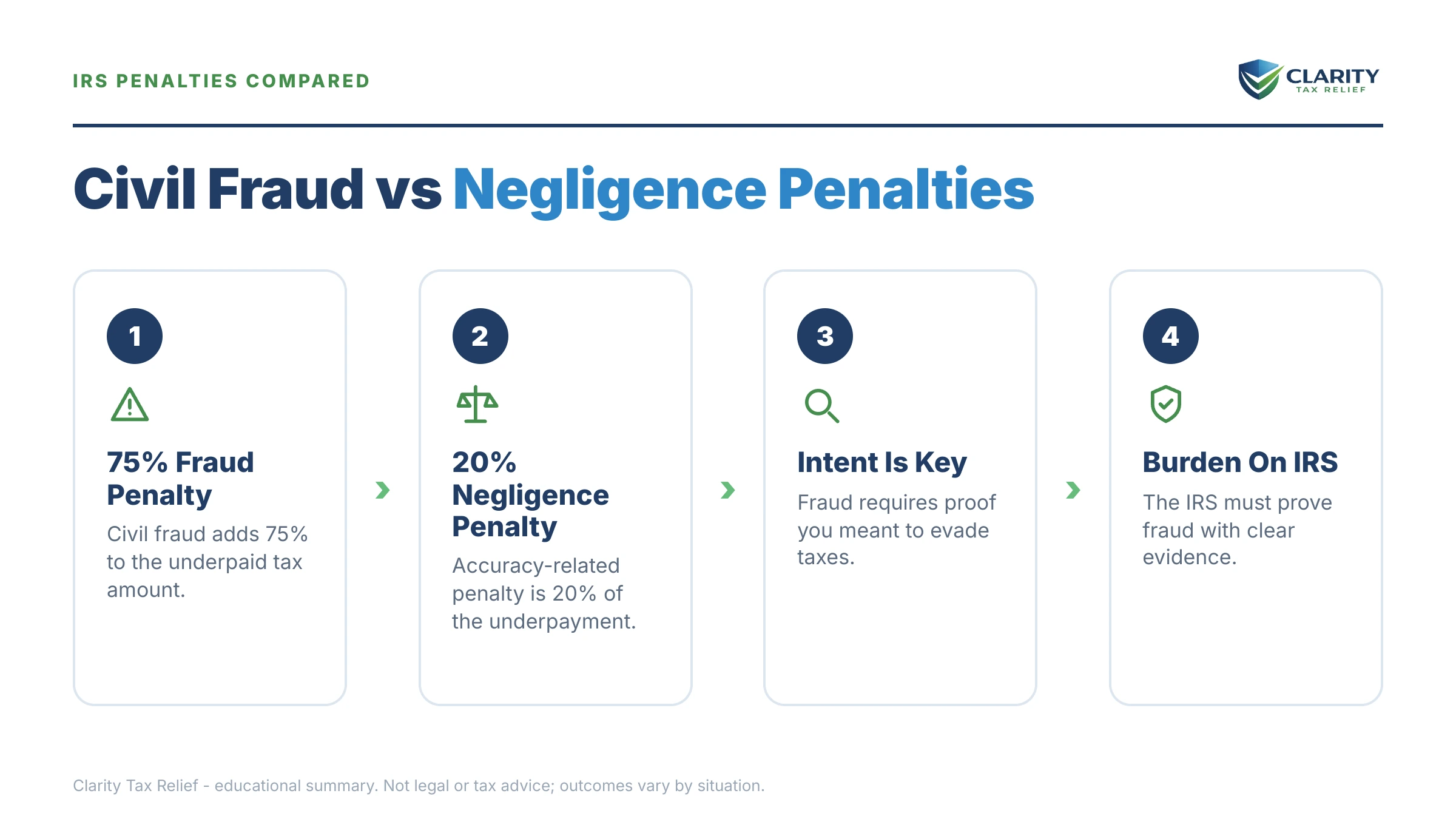 IRS PENALTIES COMPARED

CLARITY
TAX RELIEF

Civil Fraud vs Negligence Penalties

1

75% Fraud Penalty

Civil fraud adds 75% to the underpaid tax amount.

2

20% Negligence Penalty

Accuracy-related penalty is 20% of the underpayment.

3

Intent Is Key

Fraud requires proof you meant to evade taxes.

4

Burden On IRS

The IRS must prove fraud with clear evidence.

Clarity Tax Relief - educational summary. Not legal or tax advice; outcomes vary by situation.